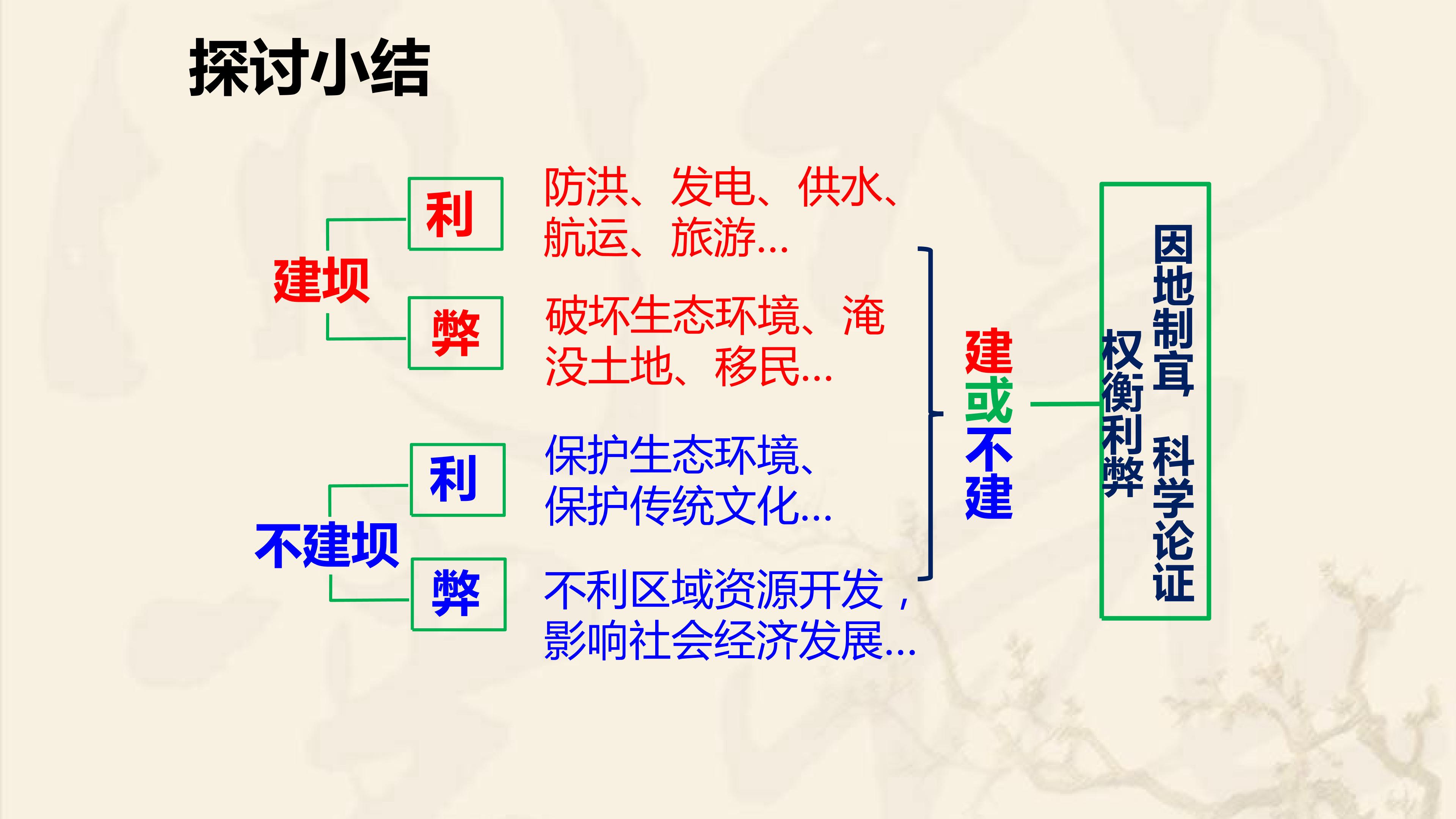 探讨小结

建坝

利

防洪、发电、供水、航运、旅游…

弊

破坏生态环境、淹没土地、移民…

不建坝

利

保护生态环境、保护传统文化…

弊

不利区域资源开发，影响社会经济发展…

建或不建

因地制宜 科学论证

权衡利弊